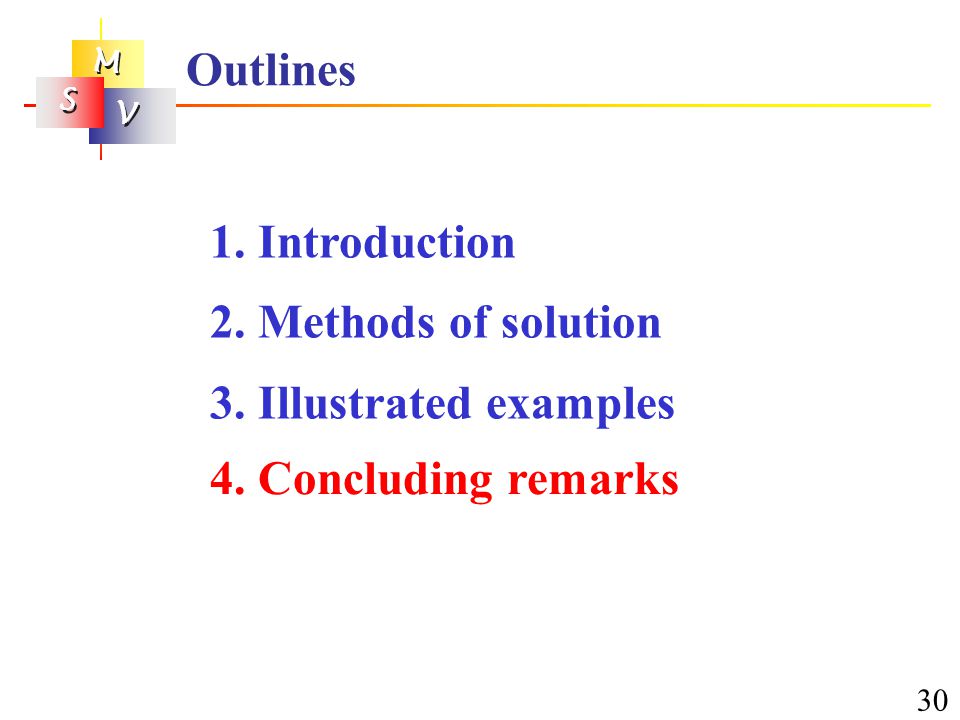 M
S
V
Outlines

1. Introduction

2. Methods of solution

3. Illustrated examples

4. Concluding remarks

30